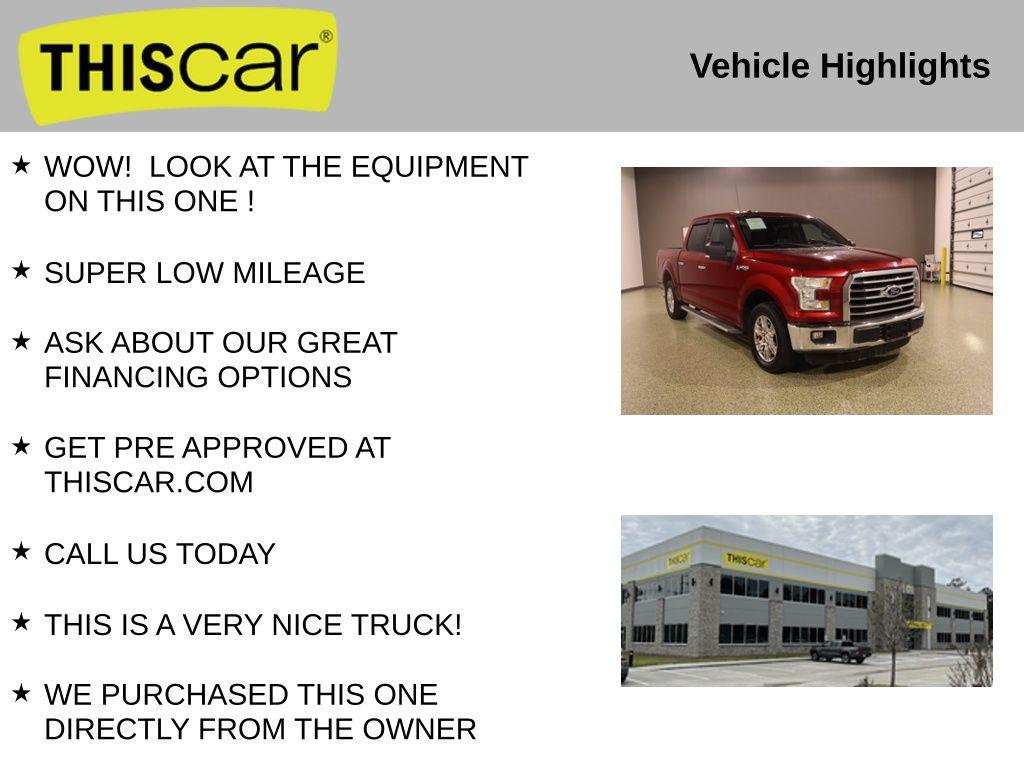 THIScar®

Vehicle Highlights

★ WOW! LOOK AT THE EQUIPMENT ON THIS ONE !

★ SUPER LOW MILEAGE

★ ASK ABOUT OUR GREAT FINANCING OPTIONS

★ GET PRE APPROVED AT THISCAR.COM

★ CALL US TODAY

★ THIS IS A VERY NICE TRUCK!

★ WE PURCHASED THIS ONE DIRECTLY FROM THE OWNER

THIScar

THIScar